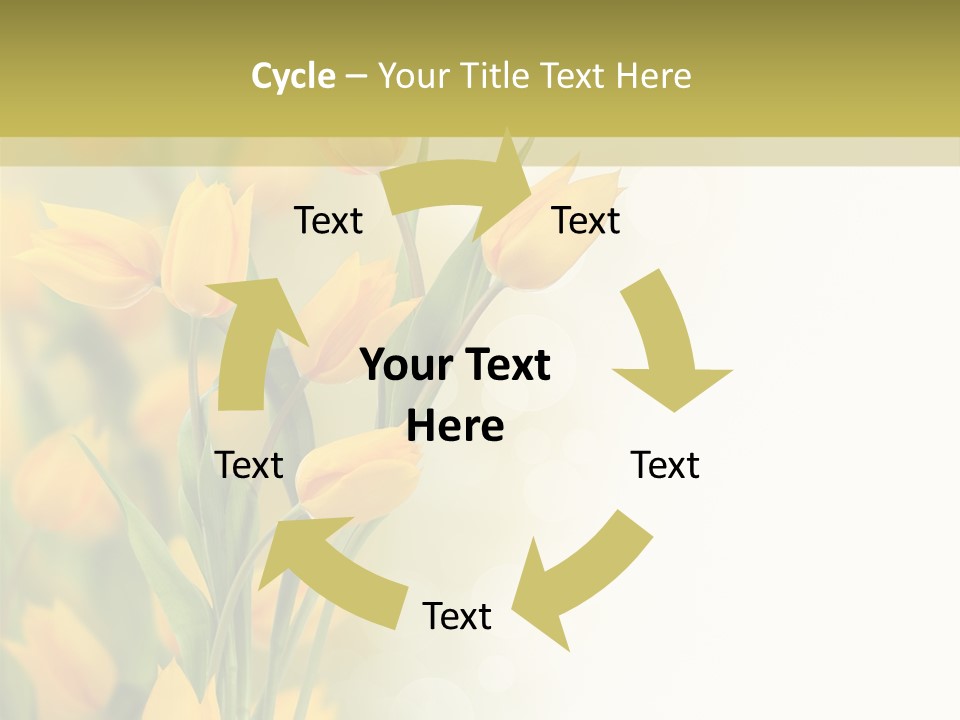 Cycle – Your Title Text Here

Text

Text

Your Text Here

Text

Text

Text